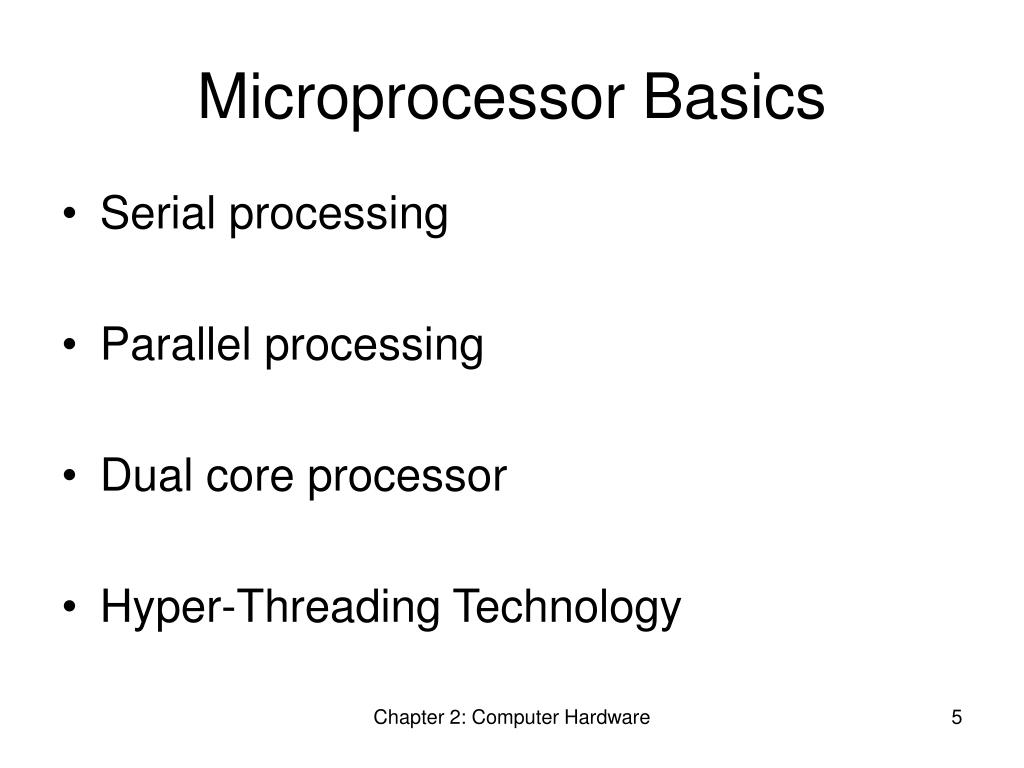 Microprocessor Basics

• Serial processing

• Parallel processing

• Dual core processor

• Hyper-Threading Technology

Chapter 2: Computer Hardware

5